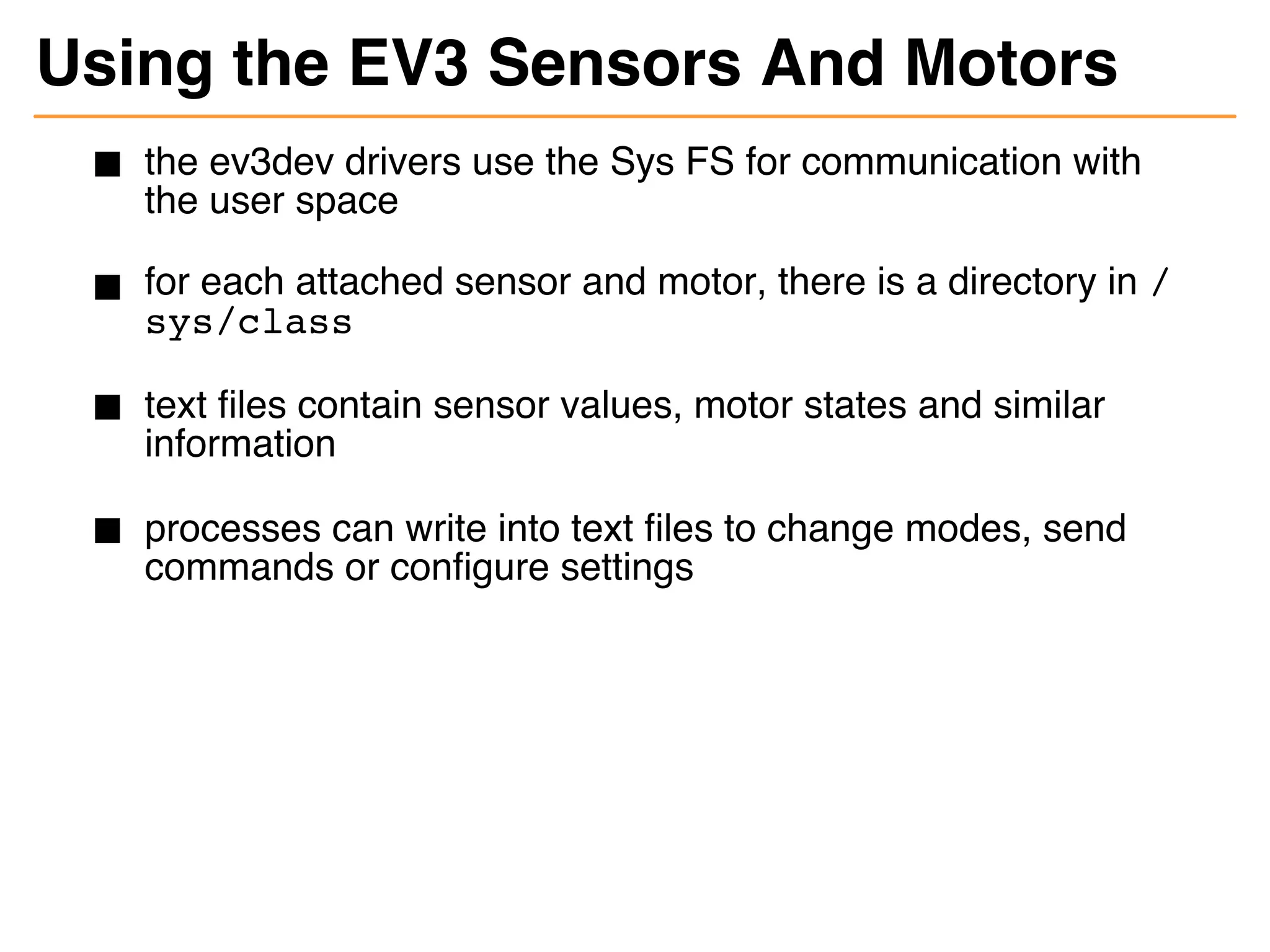 Using the EV3 Sensors And Motors

■ the ev3dev drivers use the Sys FS for communication with the user space

■ for each attached sensor and motor, there is a directory in /sys/class

■ text files contain sensor values, motor states and similar information

■ processes can write into text files to change modes, send commands or configure settings